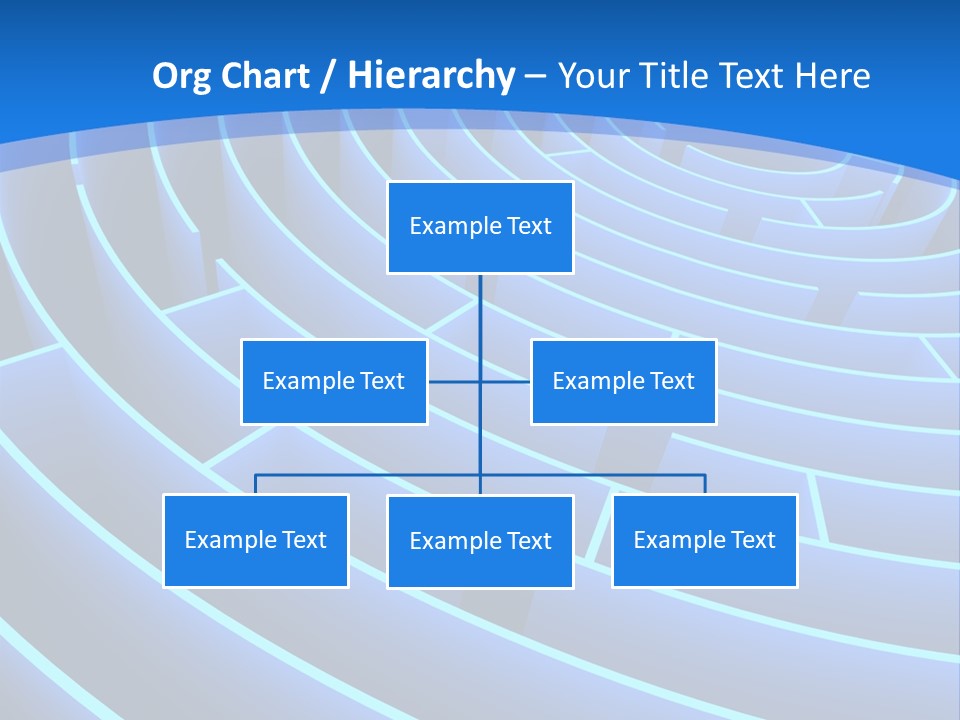 Org Chart / Hierarchy – Your Title Text Here

Example Text

Example Text

Example Text

Example Text

Example Text

Example Text